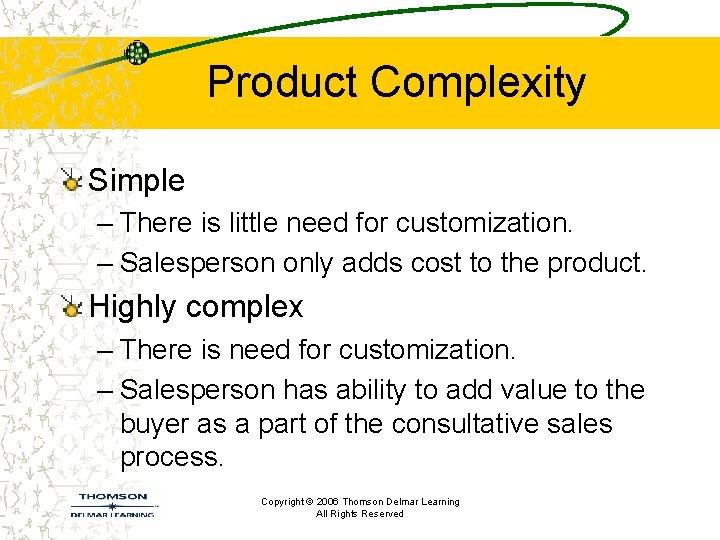 Product Complexity

Simple
– There is little need for customization.
– Salesperson only adds cost to the product.

Highly complex
– There is need for customization.
– Salesperson has ability to add value to the buyer as a part of the consultative sales process.

THOMSON
DELMAR LEARNING

Copyright © 2006 Thomson Delmar Learning
All Rights Reserved